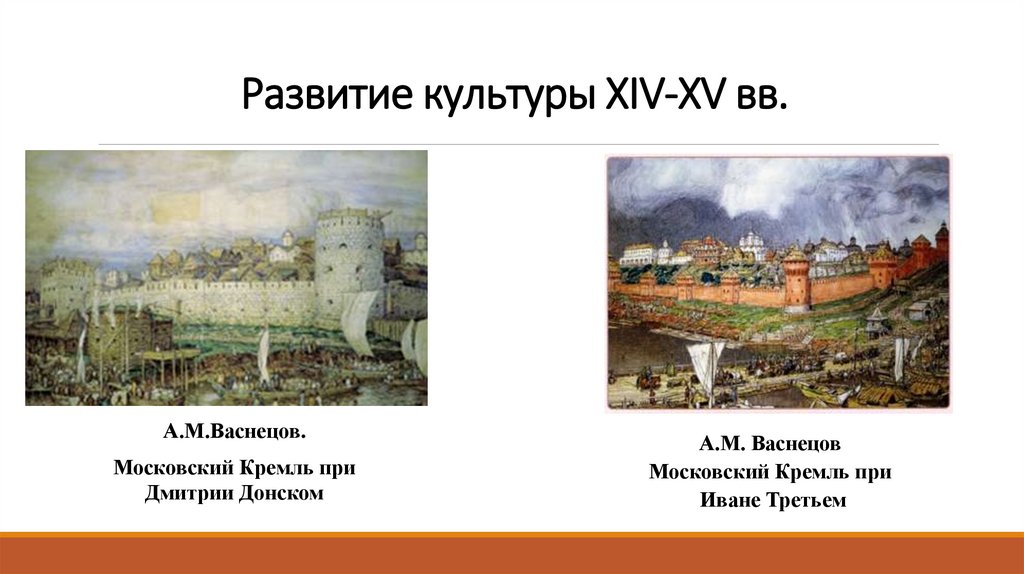 Развитие культуры XIV-XV вв.

А.М.Васнецов.

Московский Кремль при Дмитрии Донском

А.М. Васнецов

Московский Кремль при Иване Третьем